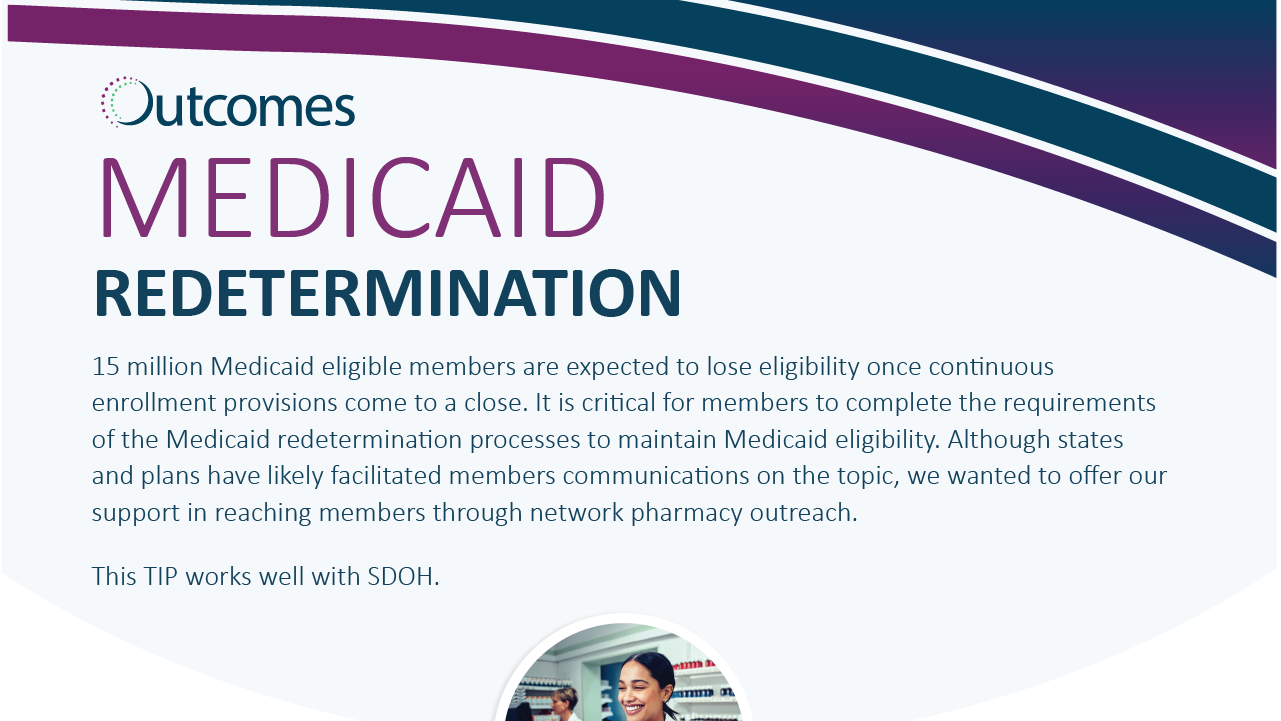 Outcomes

MEDICAID

REDETERMINATION

15 million Medicaid eligible members are expected to lose eligibility once continuous enrollment provisions come to a close. It is critical for members to complete the requirements of the Medicaid redetermination processes to maintain Medicaid eligibility. Although states and plans have likely facilitated members communications on the topic, we wanted to offer our support in reaching members through network pharmacy outreach.

This TIP works well with SDOH.